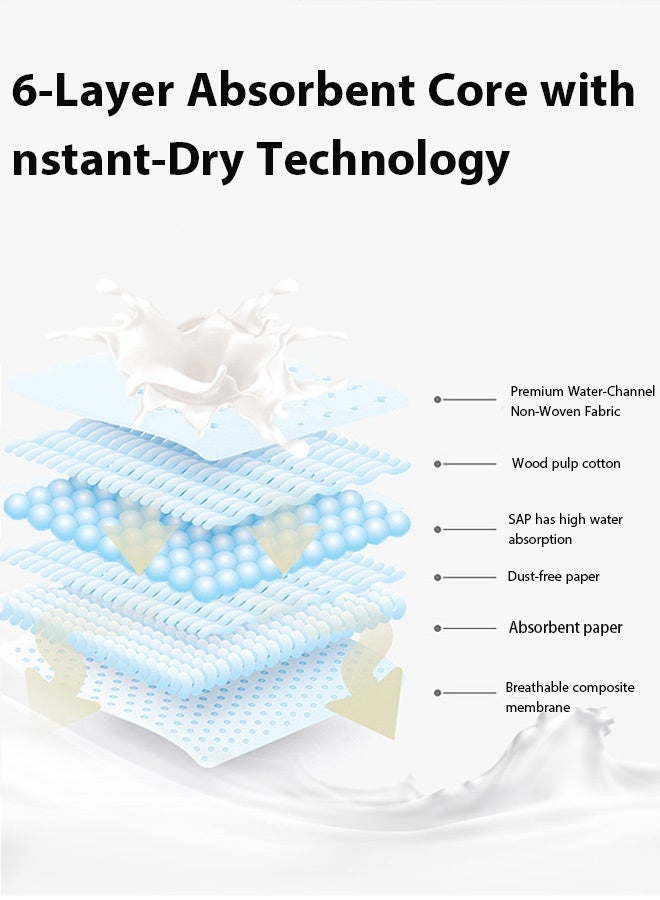 6-Layer Absorbent Core with nstant-Dry Technology

Premium Water-Channel Non-Woven Fabric

Wood pulp cotton

SAP has high water absorption

Dust-free paper

Absorbent paper

Breathable composite membrane